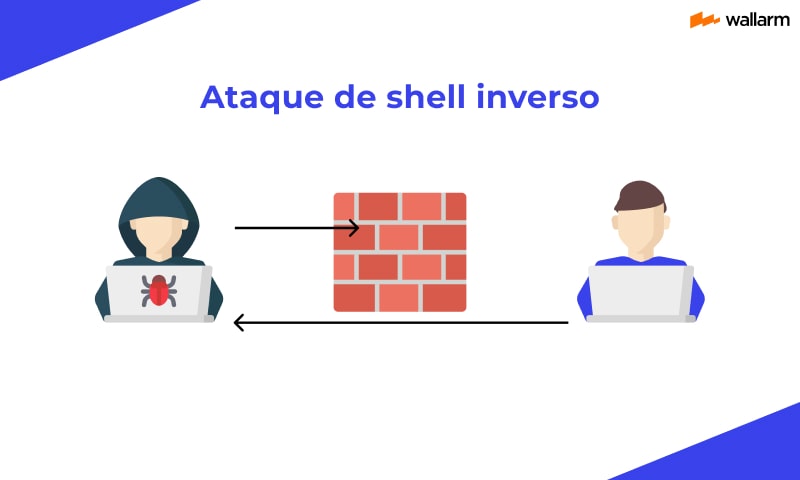 wallarm

Ataque de shell inverso